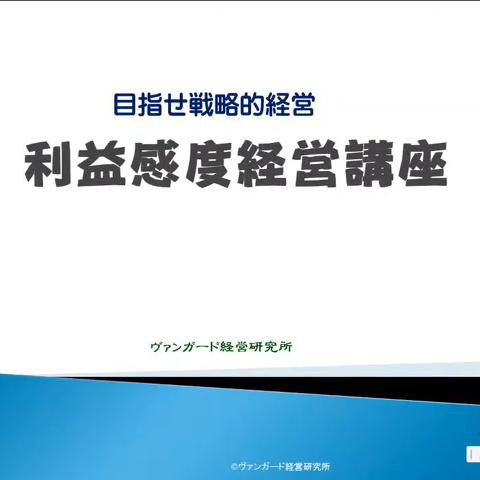 目指せ戦略的経営

利益感度経営講座

ヴァンガード経営研究所

©ヴァンガード経営研究所